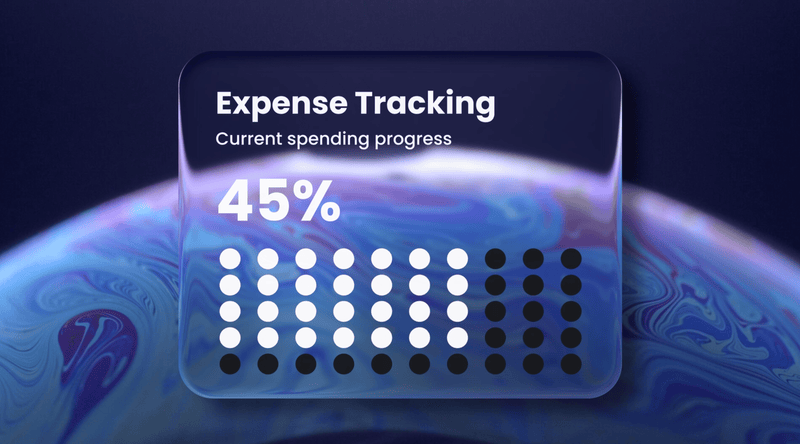 Expense Tracking
Current spending progress

45%